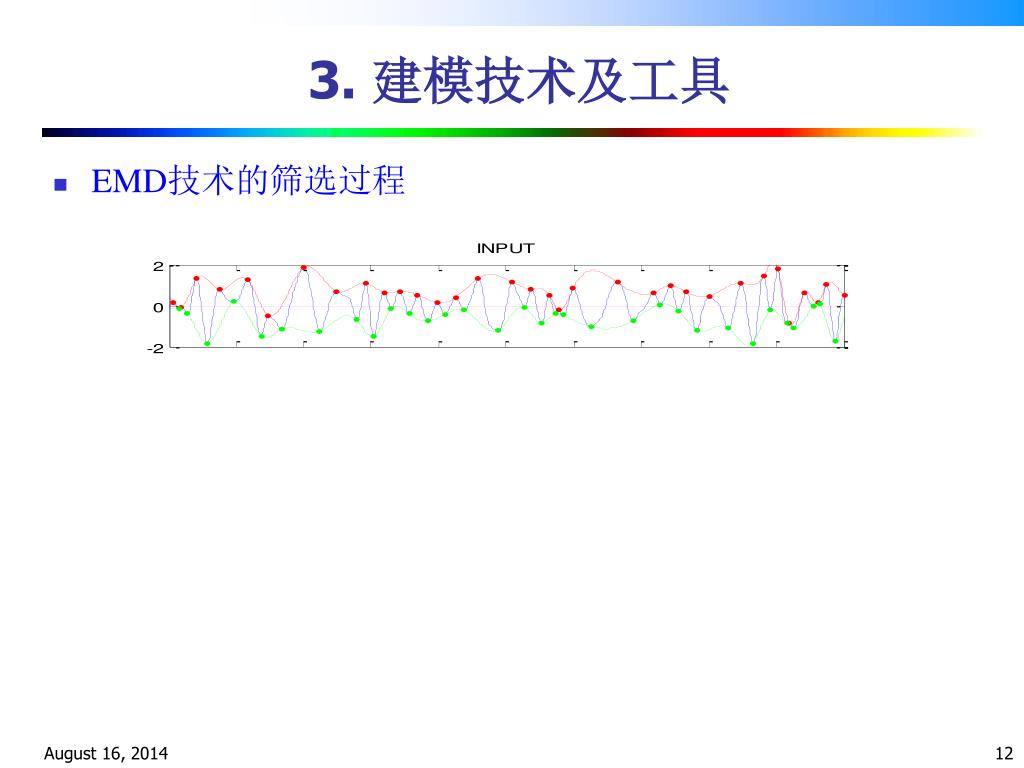 3. 建模技术及工具

EMD技术的筛选过程

INPUT

2
0
-2

August 16, 2014

12